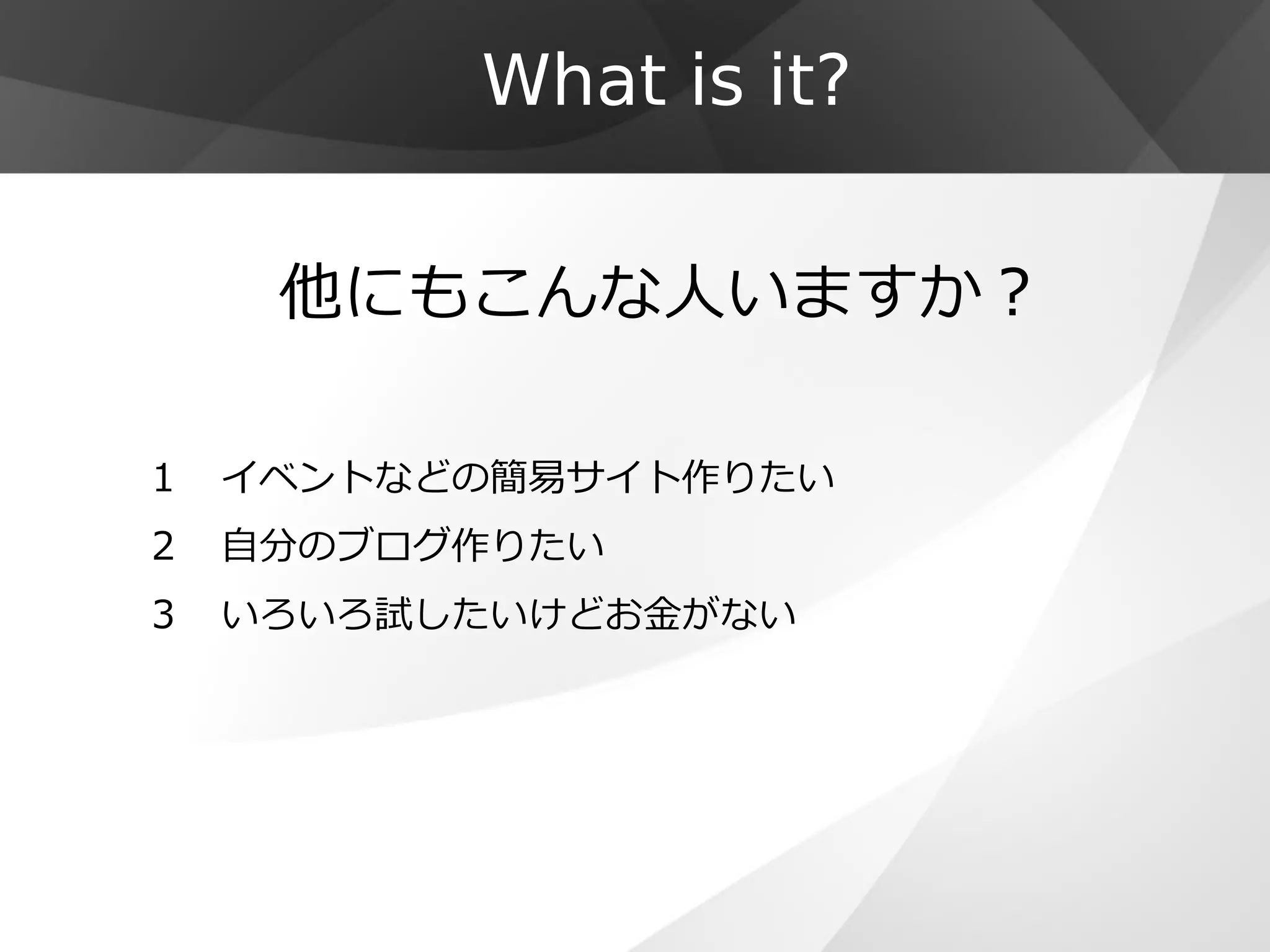 What is it?

他にもこんな人いますか？

1　イベントなどの簡易サイト作りたい
2　自分のブログ作りたい
3　いろいろ試したいけどお金がない